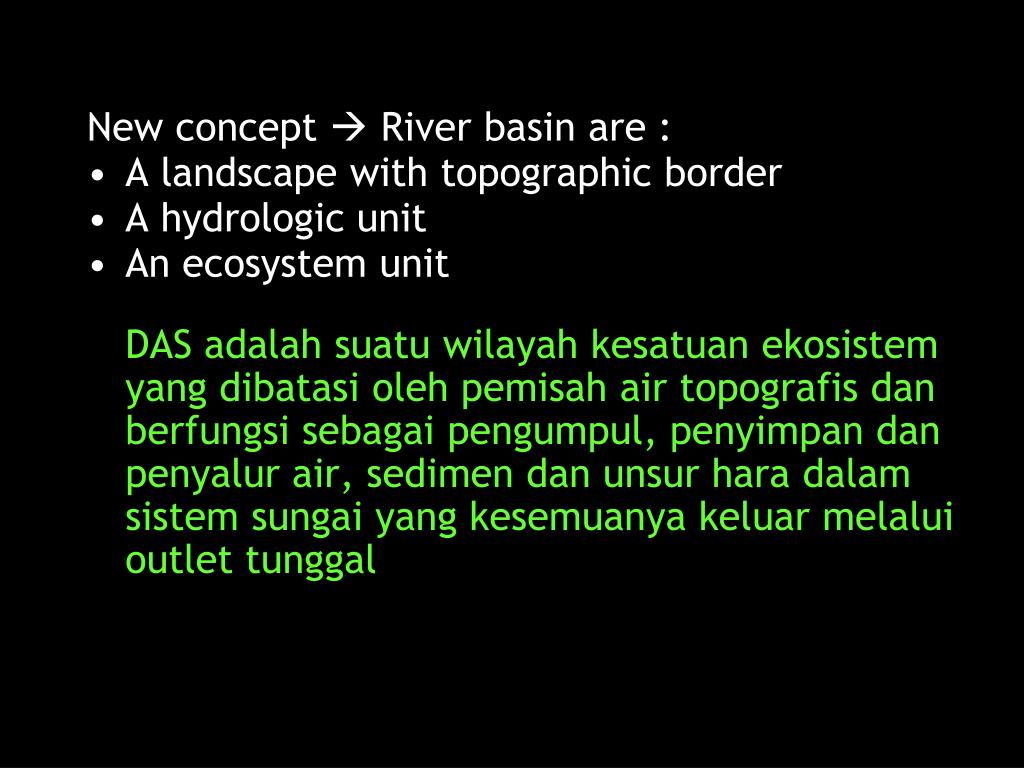 New concept → River basin are :
• A landscape with topographic border
• A hydrologic unit
• An ecosystem unit

DAS adalah suatu wilayah kesatuan ekosistem yang dibatasi oleh pemisah air topografis dan berfungsi sebagai pengumpul, penyimpan dan penyalur air, sedimen dan unsur hara dalam sistem sungai yang kesemuanya keluar melalui outlet tunggal